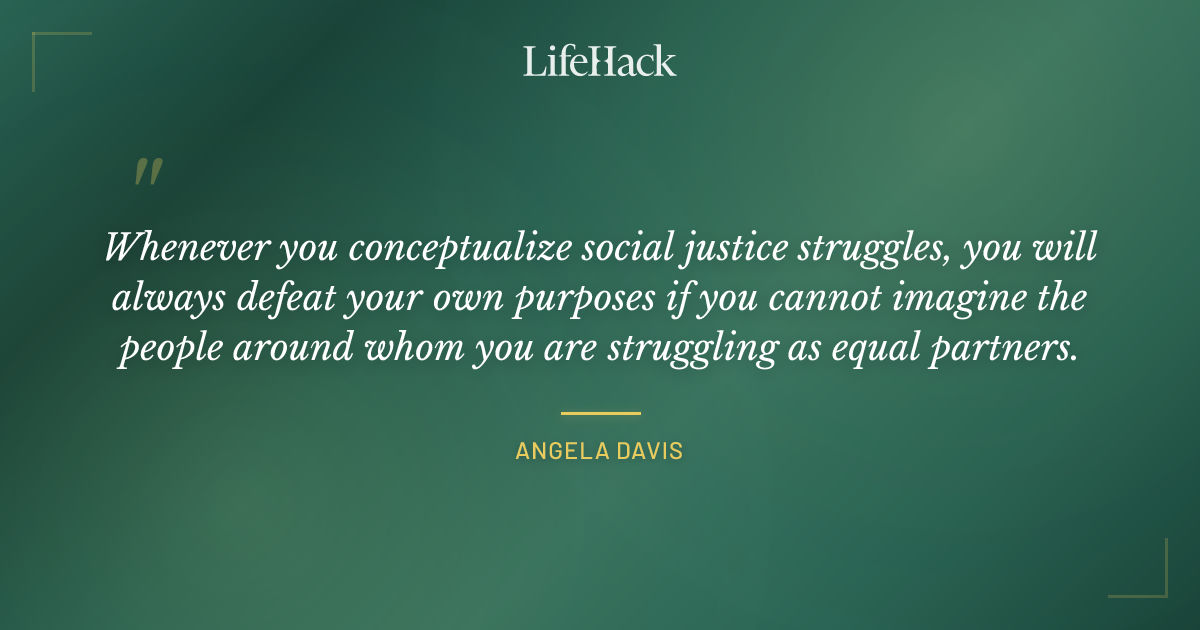 LifeHack

"

Whenever you conceptualize social justice struggles, you will always defeat your own purposes if you cannot imagine the people around whom you are struggling as equal partners.

ANGELA DAVIS